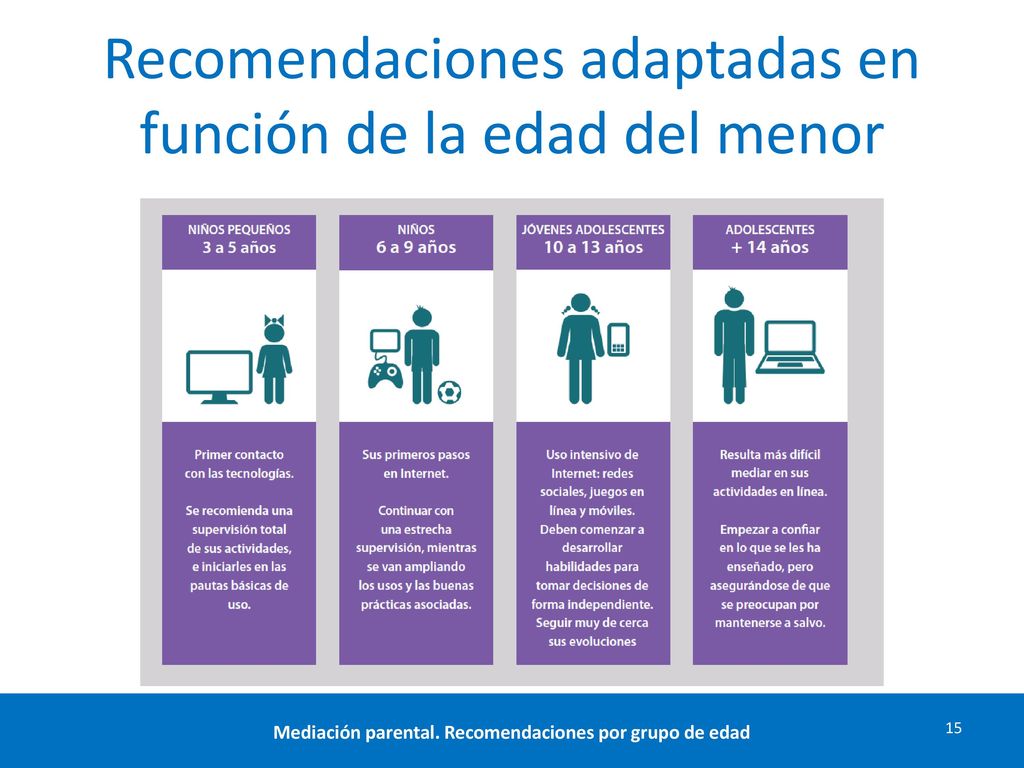 Recomendaciones adaptadas en función de la edad del menor

NIÑOS PEQUEÑOS
3 a 5 años

Primer contacto con las tecnologías.

Se recomienda una supervisión total de sus actividades, e iniciarles en las pautas básicas de uso.

NIÑOS
6 a 9 años

Sus primeros pasos en Internet.

Continuar con una estrecha supervisión, mientras se van ampliando los usos y las buenas prácticas asociadas.

JÓVENES ADOLESCENTES
10 a 13 años

Uso intensivo de Internet: redes sociales, juegos en línea y móviles. Deben comenzar a desarrollar habilidades para tomar decisiones de forma independiente. Seguir muy de cerca sus evoluciones

ADOLESCENTES
+ 14 años

Resulta más difícil mediar en sus actividades en línea.

Empezar a confiar en lo que se les ha enseñado, pero asegurándose de que se preocupan por mantenerse a salvo.

Mediación parental. Recomendaciones por grupo de edad

15